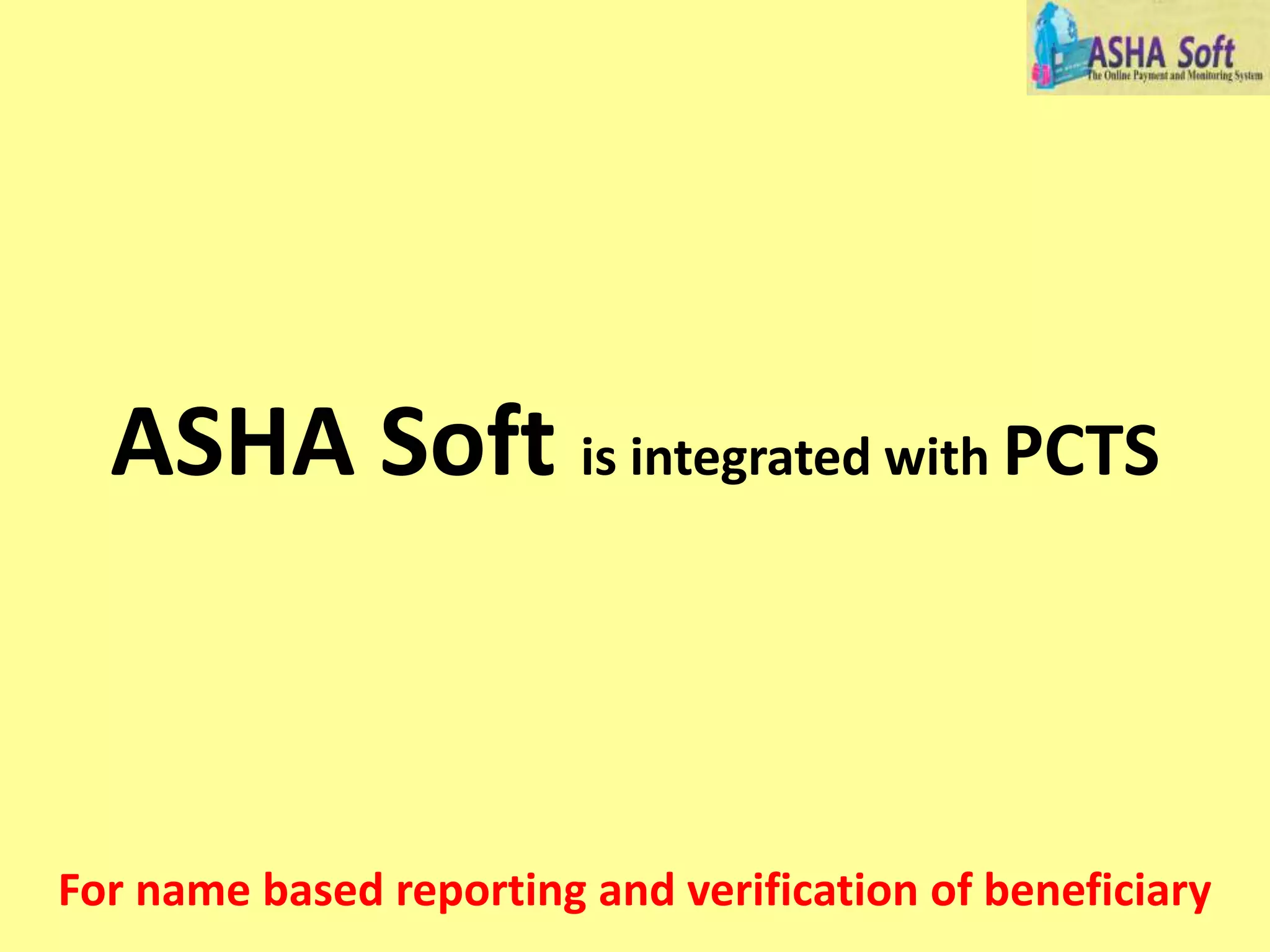 ASHA Soft
The Online Payment and Monitoring System

ASHA Soft is integrated with PCTS

For name based reporting and verification of beneficiary